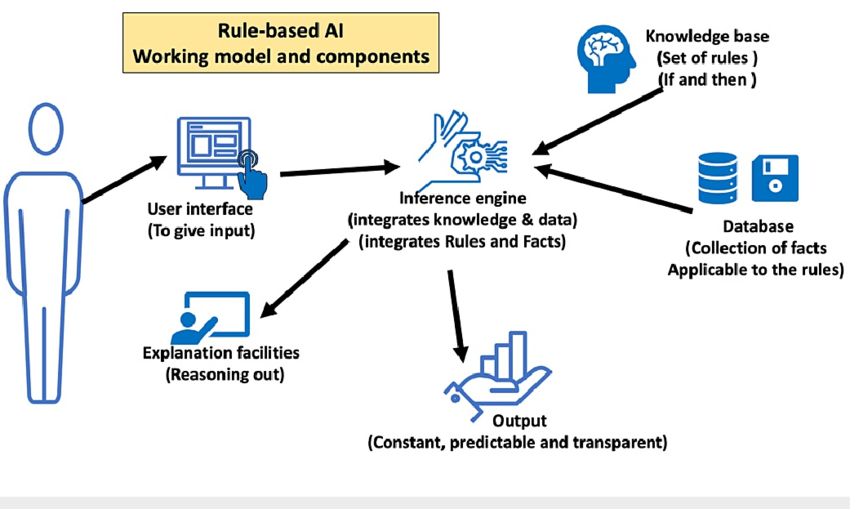 Rule-based AI
Working model and components

Knowledge base
(Set of rules )
(If and then )

User interface
(To give input)

Inference engine
(integrates knowledge & data)
(integrates Rules and Facts)

Database
(Collection of facts
Applicable to the rules)

Explanation facilities
(Reasoning out)

Output
(Constant, predictable and transparent)